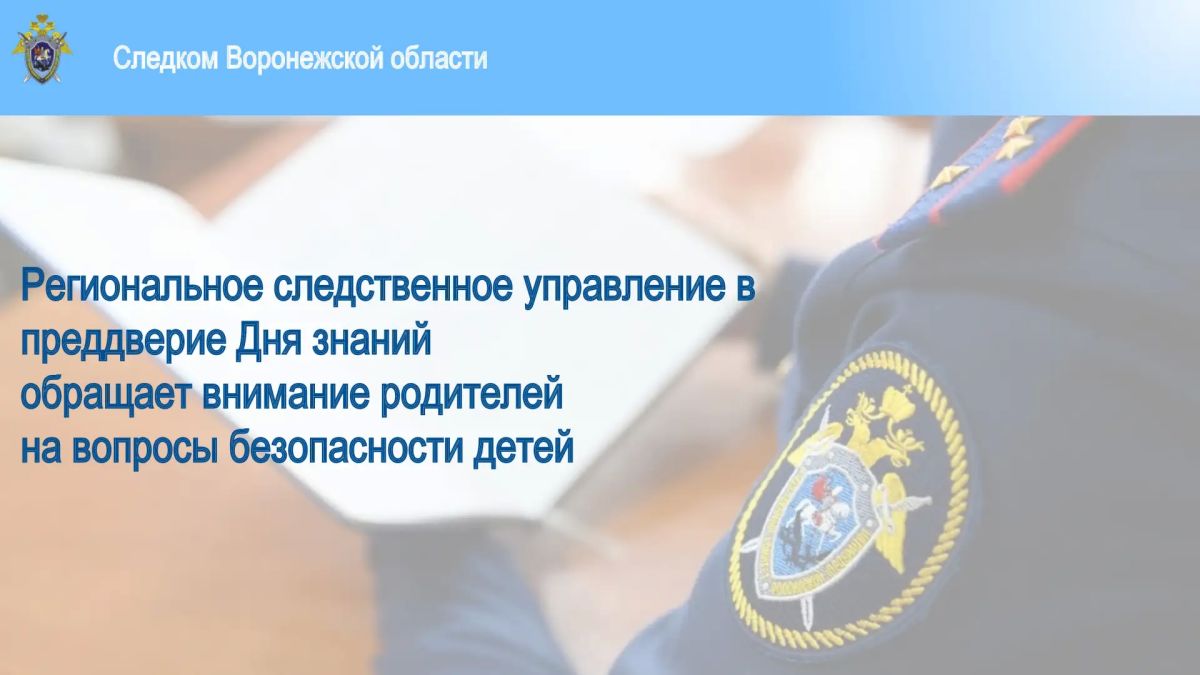 Следком Воронежской области

Региональное следственное управление в преддверие Дня знаний
обращает внимание родителей
на вопросы безопасности детей